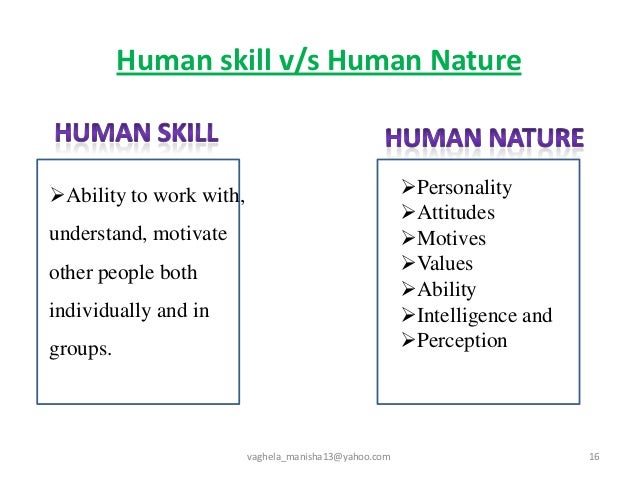 Human skill v/s Human Nature

HUMAN SKILL

➢Ability to work with, understand, motivate other people both individually and in groups.

HUMAN NATURE

➢Personality
➢Attitudes
➢Motives
➢Values
➢Ability
➢Intelligence and
➢Perception

vaghela_manisha13@yahoo.com

16